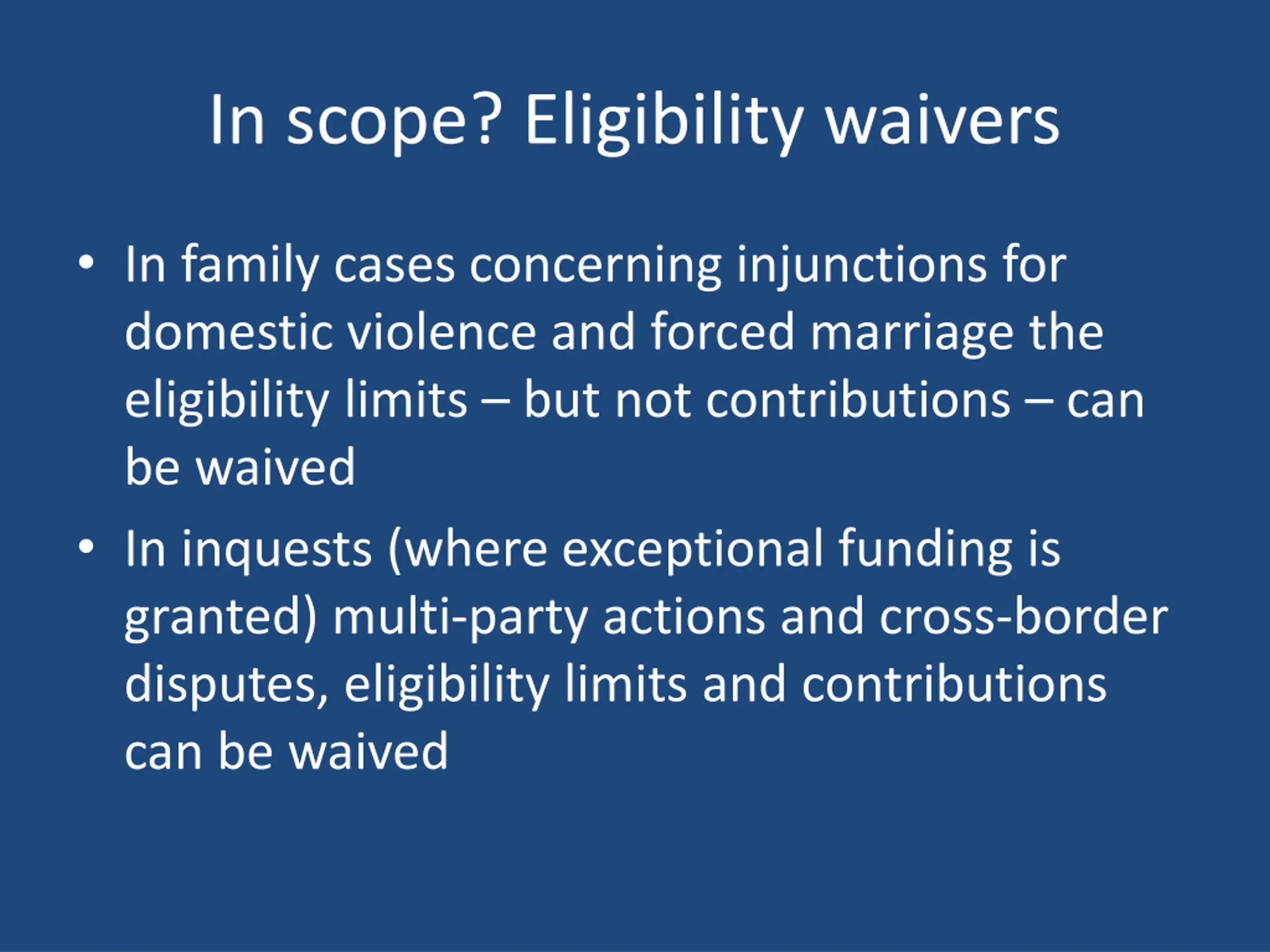 In scope? Eligibility waivers

• In family cases concerning injunctions for domestic violence and forced marriage the eligibility limits – but not contributions – can be waived

• In inquests (where exceptional funding is granted) multi-party actions and cross-border disputes, eligibility limits and contributions can be waived